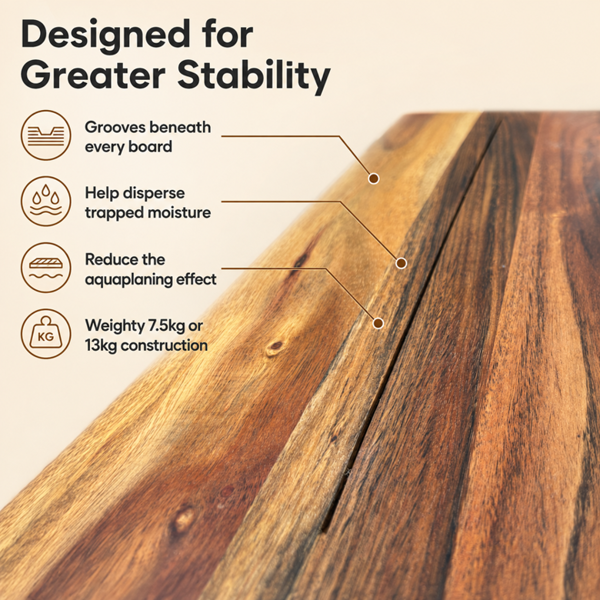 Designed for Greater Stability

Grooves beneath every board

Help disperse trapped moisture

Reduce the aquaplaning effect

KG

Weighty 7.5kg or 13kg construction